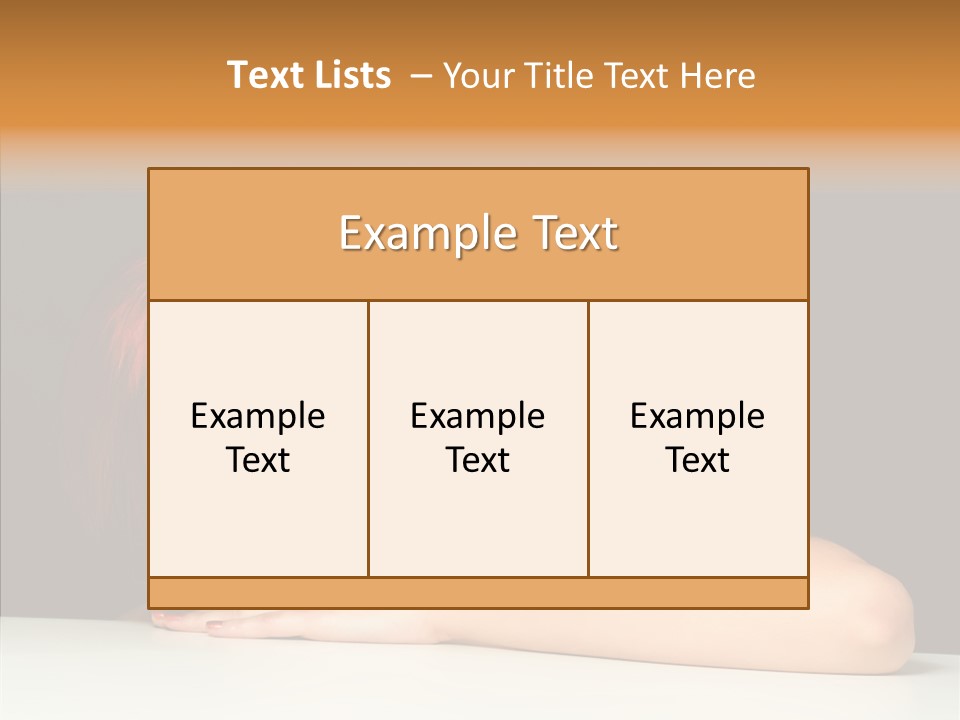 Text Lists – Your Title Text Here

Example Text

Example Text

Example Text

Example Text